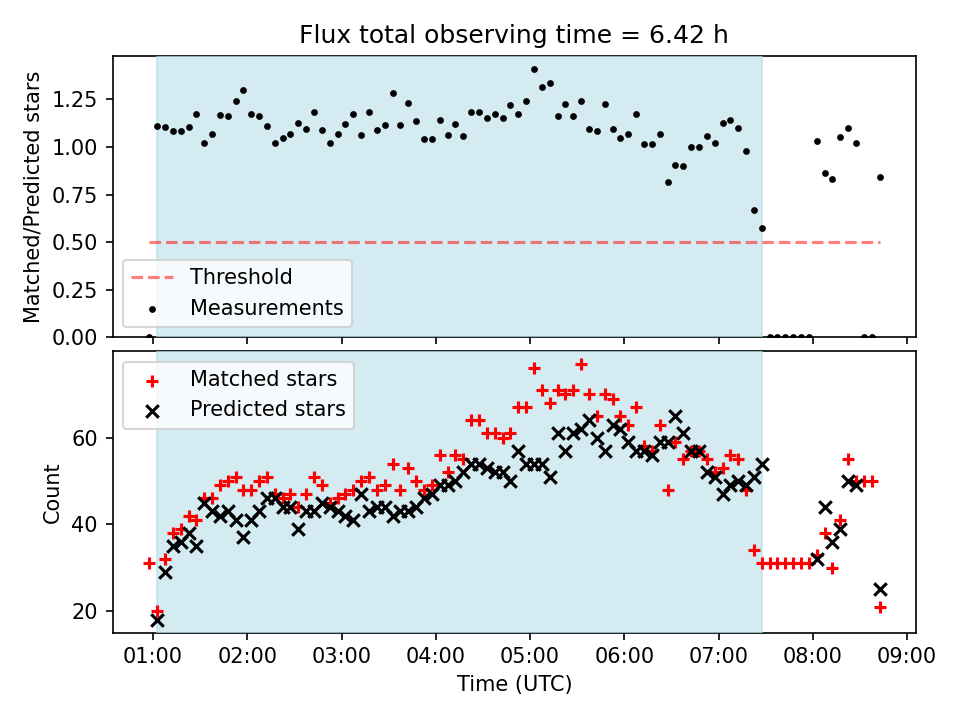 Flux total observing time = 6.42 h

Matched/Predicted stars

1.25
1.00
0.75
0.50
0.25
0.00

Threshold
Measurements

Matched stars
Predicted stars

Count

60
40
20

01:00 02:00 03:00 04:00 05:00 06:00 07:00 08:00 09:00

Time (UTC)